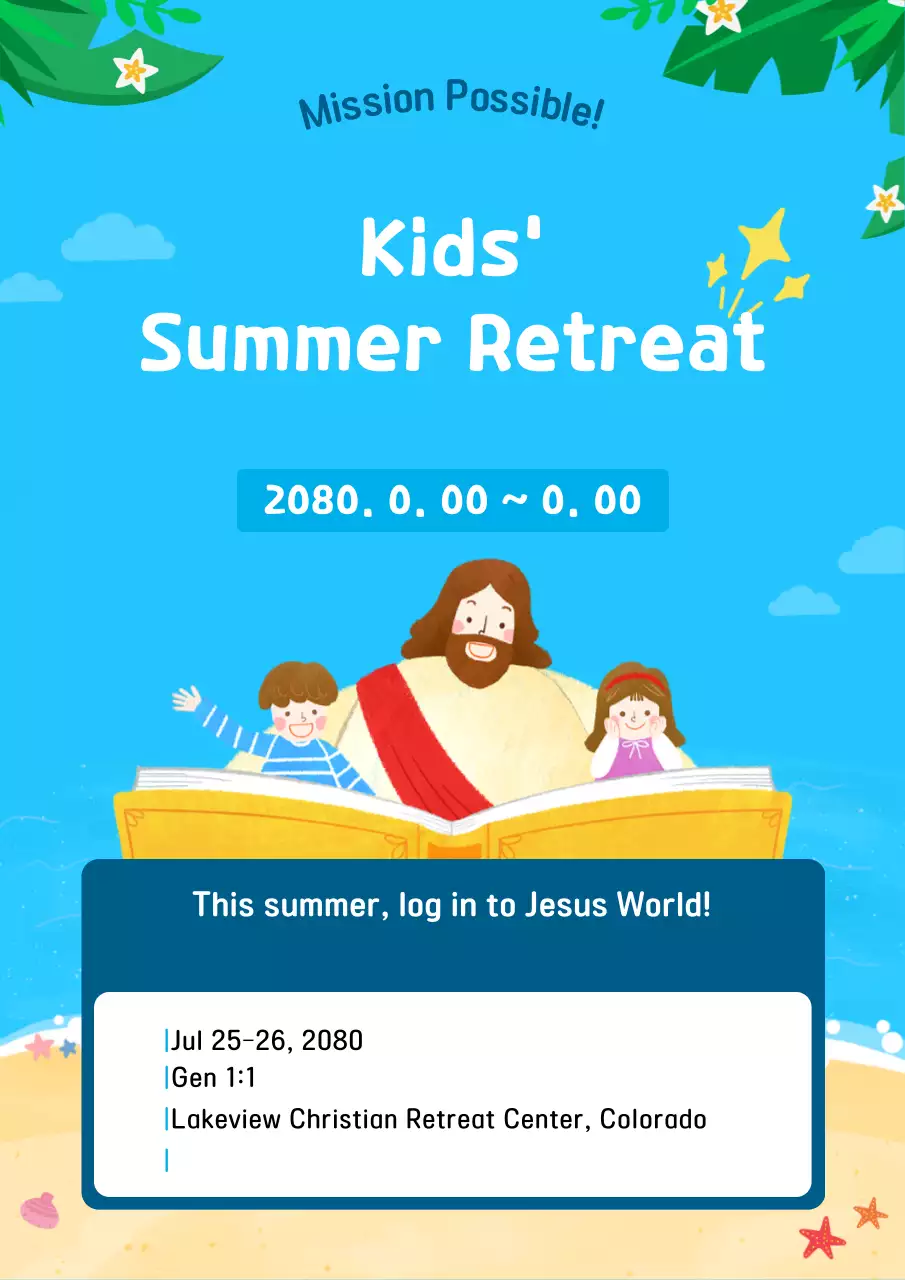 Mission Possible!

Kids' Summer Retreat

2080. 0. 00 ~ 0. 00

This summer, log in to Jesus World!

|Jul 25-26, 2080
|Gen 1:1
|Lakeview Christian Retreat Center, Colorado
|